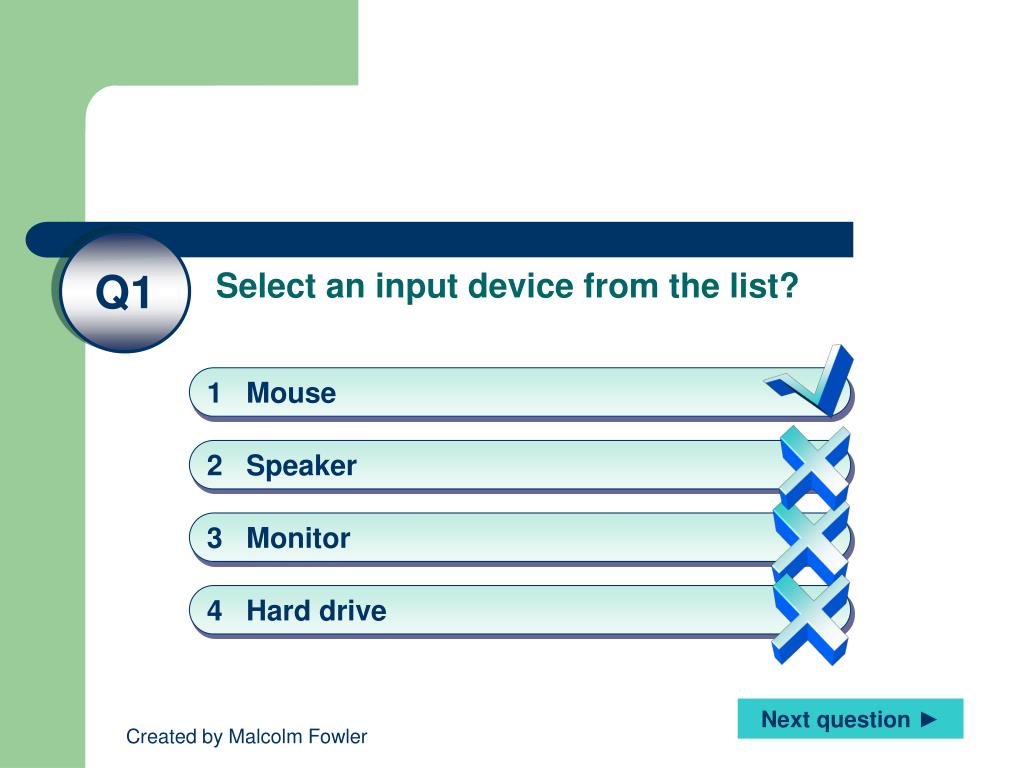 Q1

Select an input device from the list?

1 Mouse

2 Speaker

3 Monitor

4 Hard drive

Next question ►

Created by Malcolm Fowler